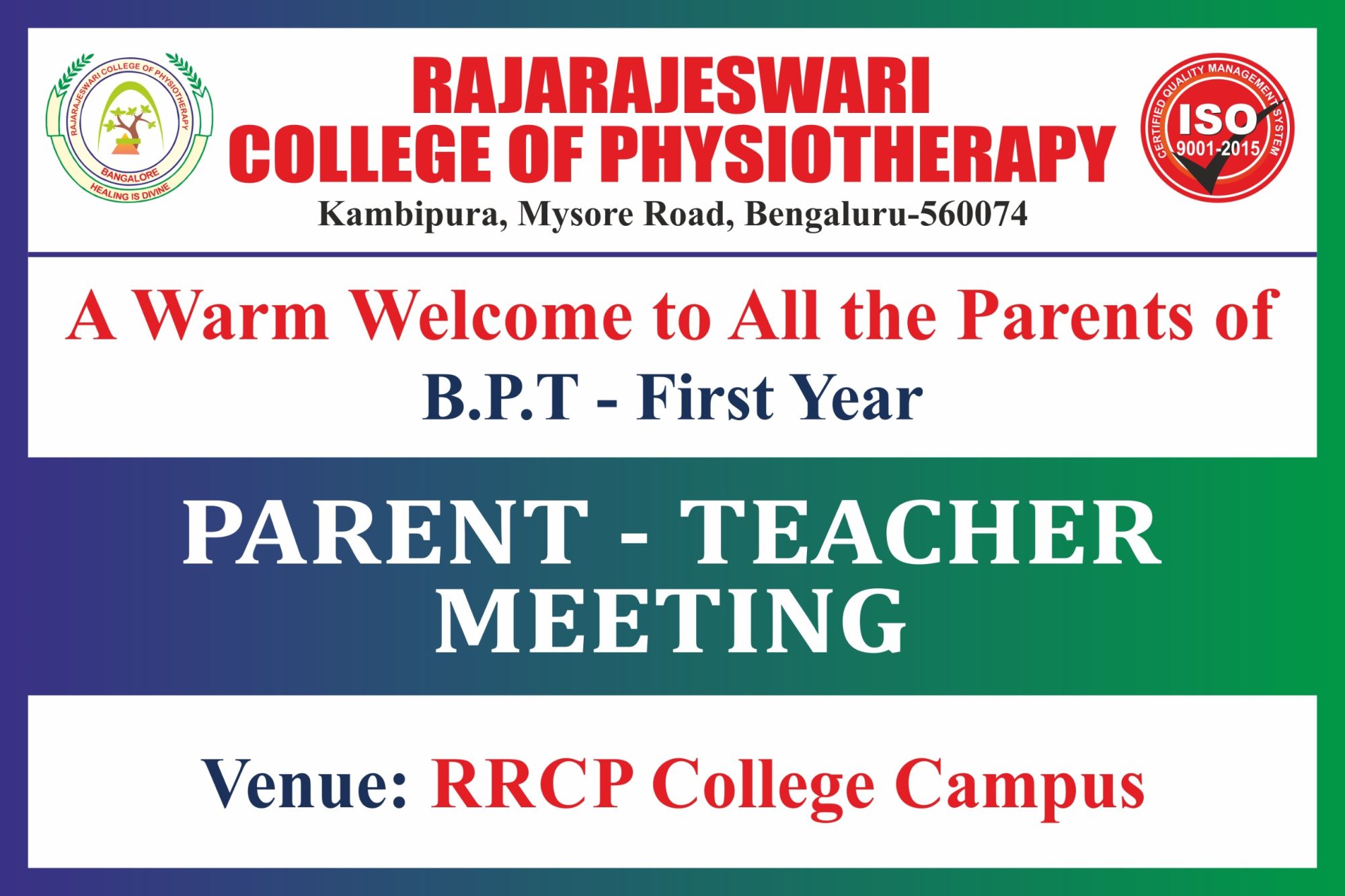 RAJARAJESWARI COLLEGE OF PHYSIOTHERAPY
BANGALORE
HEALING IS DIVINE

RAJARAJESWARI
COLLEGE OF PHYSIOTHERAPY
Kambipura, Mysore Road, Bengaluru-560074

CERTIFIED QUALITY MANAGEMENT SYSTEM
ISO
9001-2015

A Warm Welcome to All the Parents of
B.P.T - First Year

PARENT - TEACHER
MEETING

Venue: RRCP College Campus